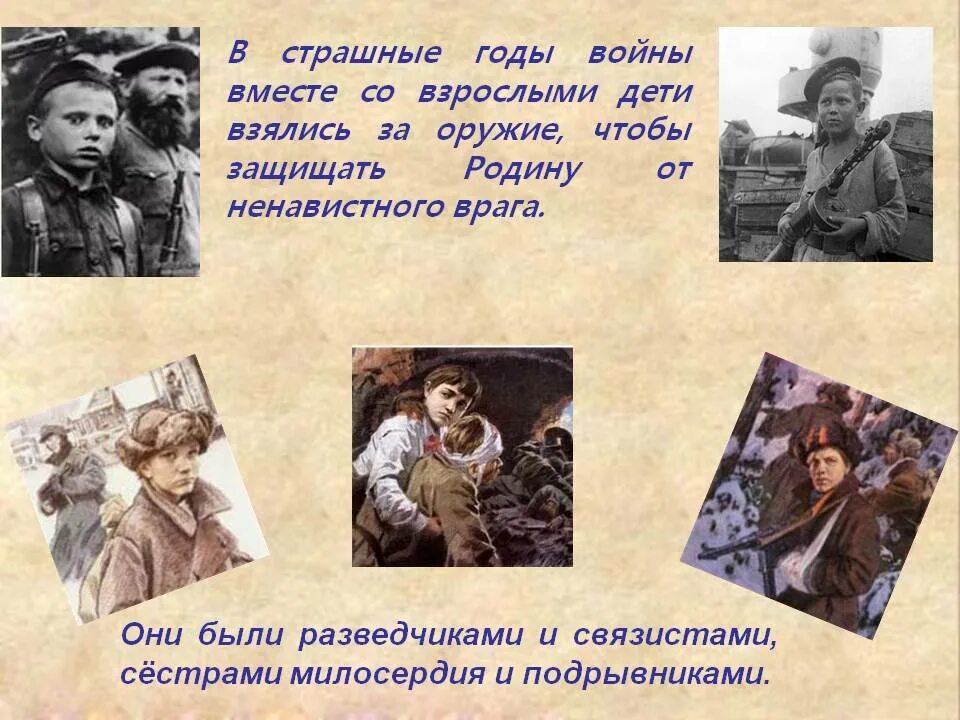 В страшные годы войны вместе со взрослыми дети взялись за оружие, чтобы защищать Родину от ненавистного врага.

Они были разведчиками и связистами, сёстрами милосердия и подрывниками.